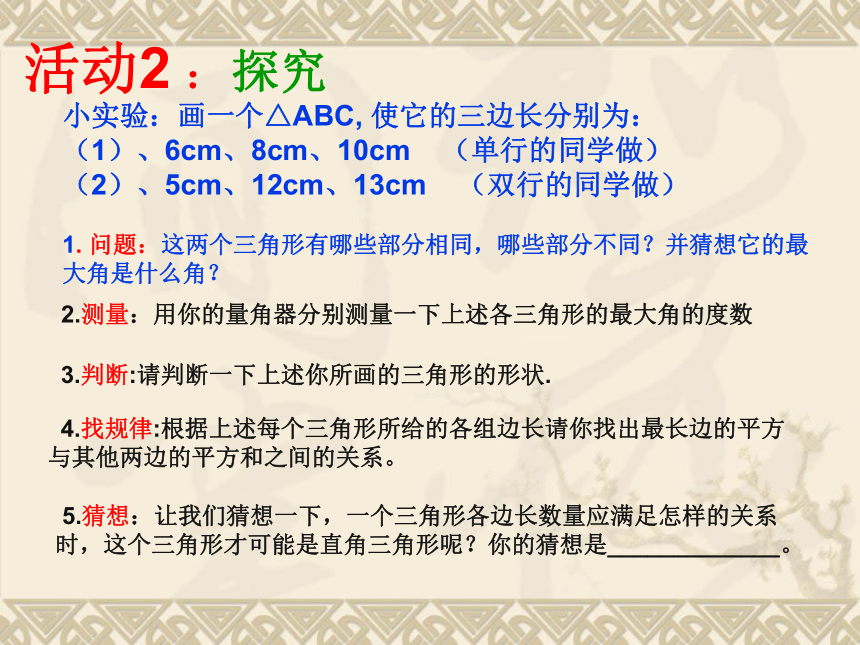 活动2：探究

小实验：画一个△ABC, 使它的三边长分别为：
（1）、6cm、8cm、10cm　（单行的同学做）
（2）、5cm、12cm、13cm　（双行的同学做）

1. 问题：这两个三角形有哪些部分相同，哪些部分不同？并猜想它的最大角是什么角？

2.测量：用你的量角器分别测量一下上述各三角形的最大角的度数

3.判断:请判断一下上述你所画的三角形的形状.

4.找规律:根据上述每个三角形所给的各组边长请你找出最长边的平方与其他两边的平方和之间的关系。

5.猜想：让我们猜想一下，一个三角形各边长数量应满足怎样的关系时，这个三角形才可能是直角三角形呢？你的猜想是______________。